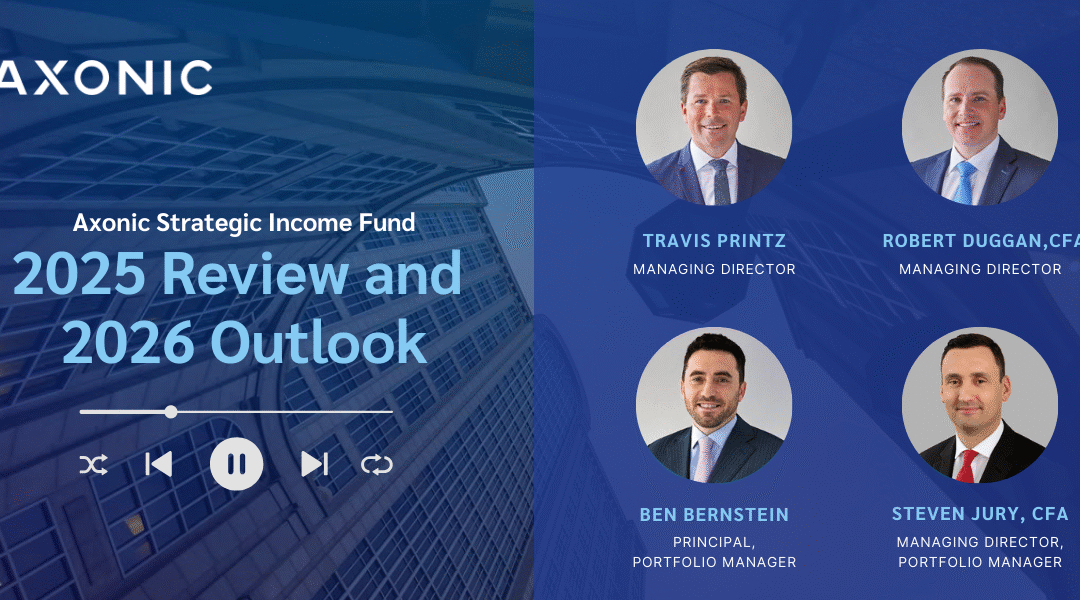 AXONIC

Axonic Strategic Income Fund

2025 Review and 2026 Outlook

TRAVIS PRINTZ
MANAGING DIRECTOR

ROBERT DUGGAN,CFA
MANAGING DIRECTOR

BEN BERNSTEIN
PRINCIPAL,
PORTFOLIO MANAGER

STEVEN JURY, CFA
MANAGING DIRECTOR,
PORTFOLIO MANAGER